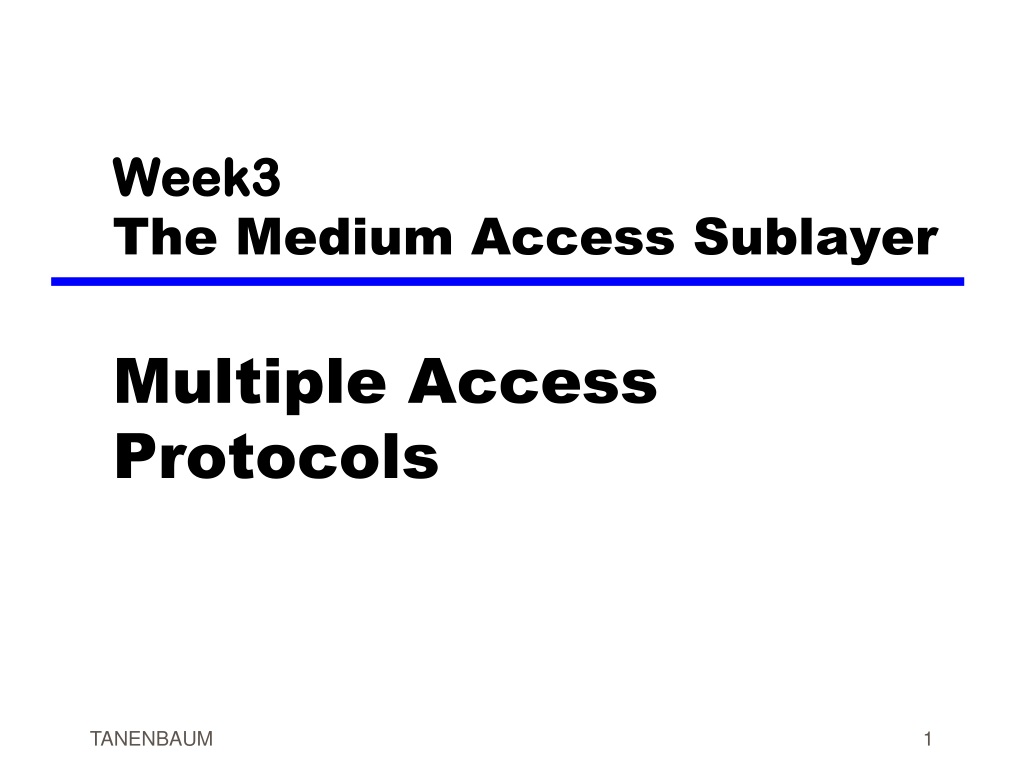 Week3
The Medium Access Sublayer

Multiple Access Protocols

TANENBAUM

1